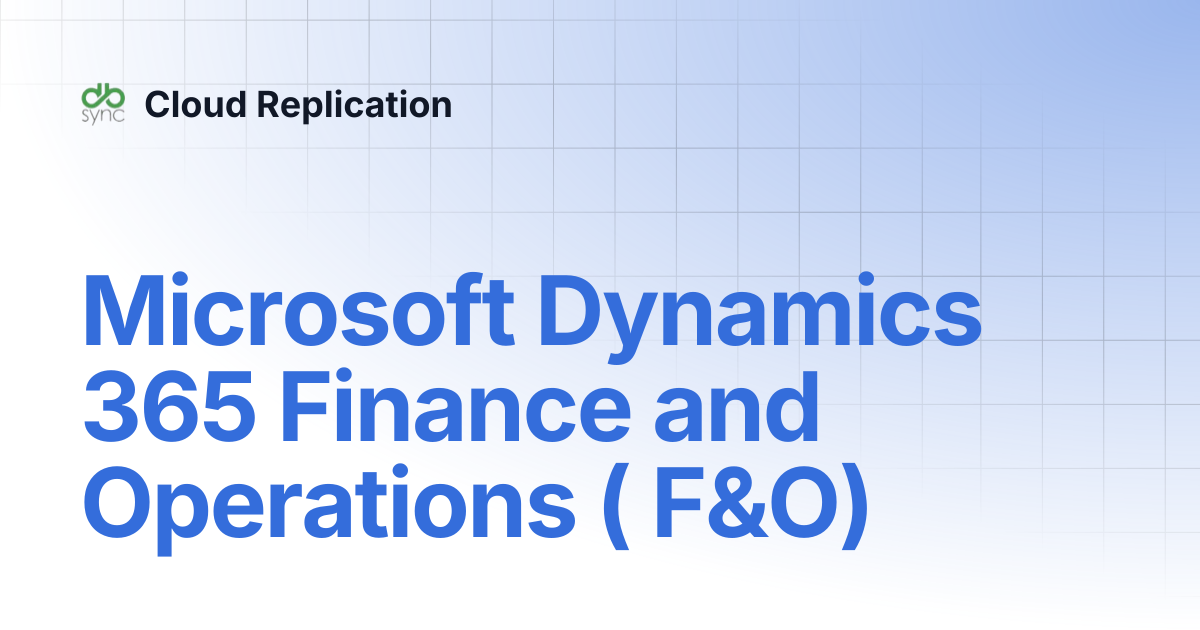 db sync Cloud Replication

Microsoft Dynamics 365 Finance and Operations ( F&O)